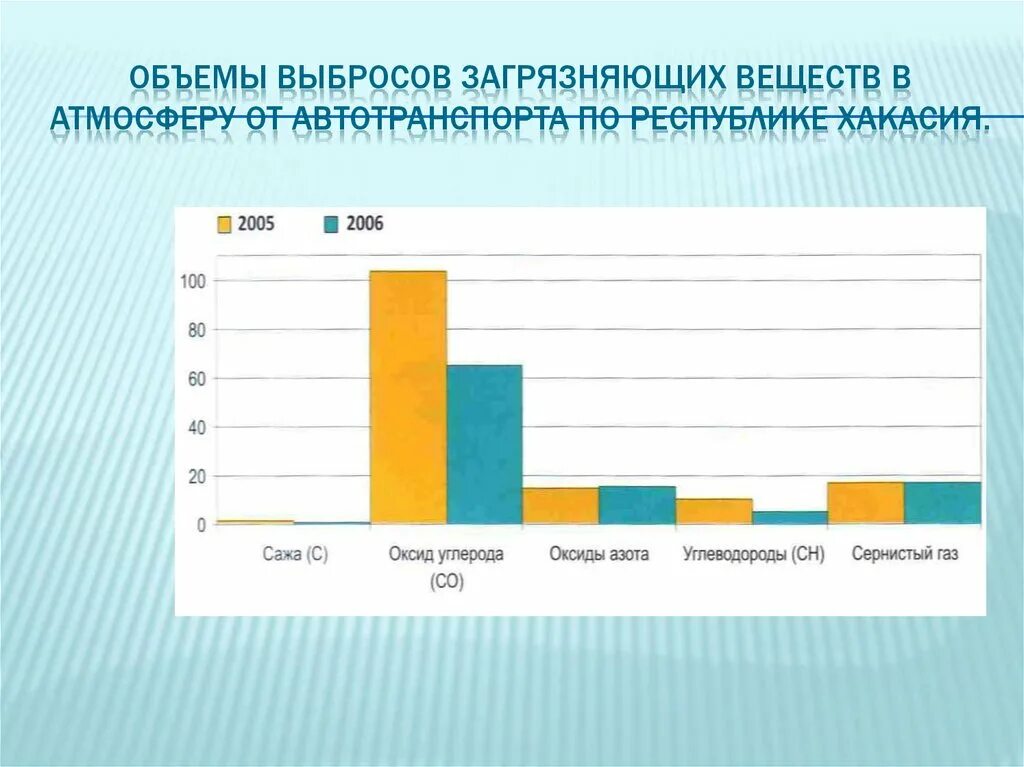 ОБЪЕМЫ ВЫБРОСОВ ЗАГРЯЗНЯЮЩИХ ВЕЩЕСТВ В АТМОСФЕРУ ОТ АВТОТРАНСПОРТА ПО РЕСПУБЛИКЕ ХАКАСИЯ.

2005
2006

100
80
60
40
20
0

Сажа (С)
Оксид углерода (СО)
Оксиды азота
Углеводороды (СН)
Сернистый газ